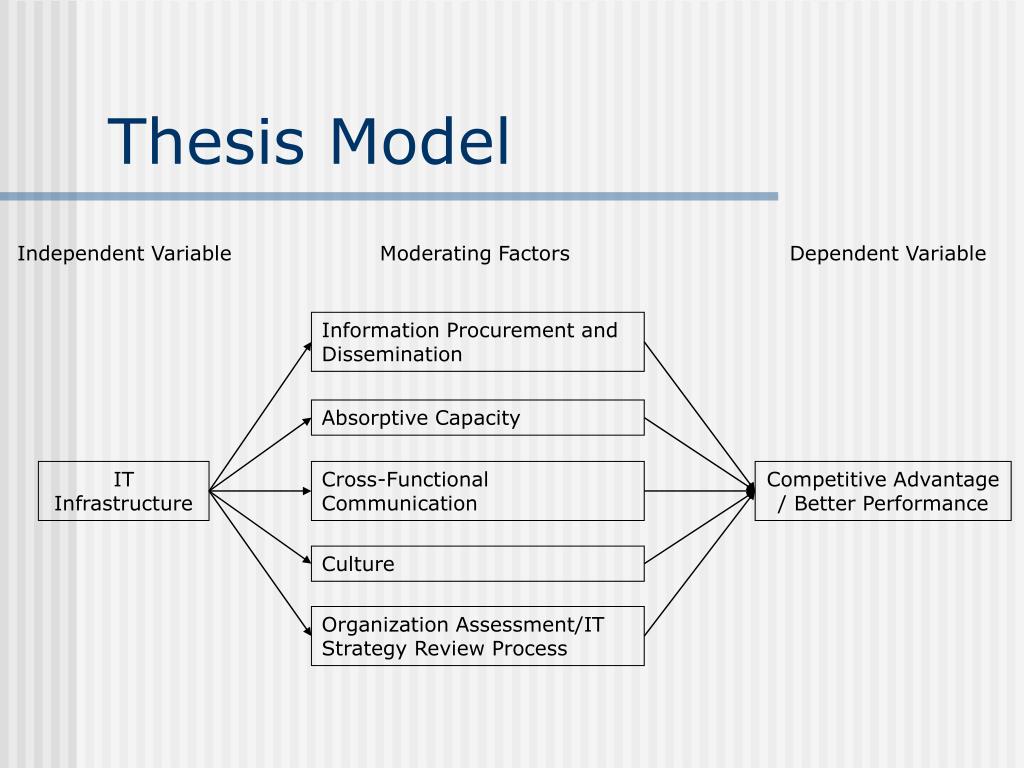 Thesis Model

Independent Variable

Moderating Factors

Dependent Variable

IT Infrastructure

Information Procurement and Dissemination

Absorptive Capacity

Cross-Functional Communication

Culture

Organization Assessment/IT Strategy Review Process

Competitive Advantage / Better Performance